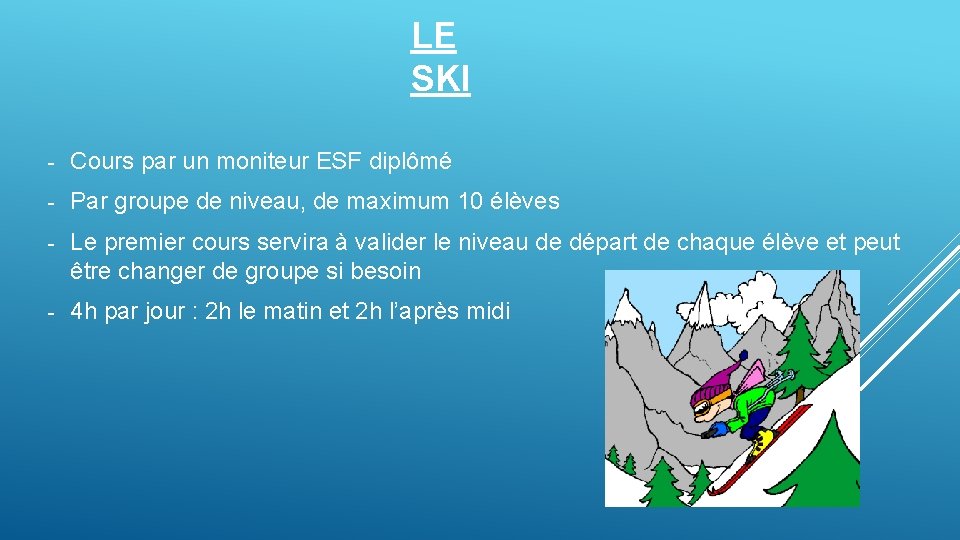 LE
SKI

- Cours par un moniteur ESF diplômé

- Par groupe de niveau, de maximum 10 élèves

- Le premier cours servira à valider le niveau de départ de chaque élève et peut être changer de groupe si besoin

- 4h par jour : 2h le matin et 2h l'après midi